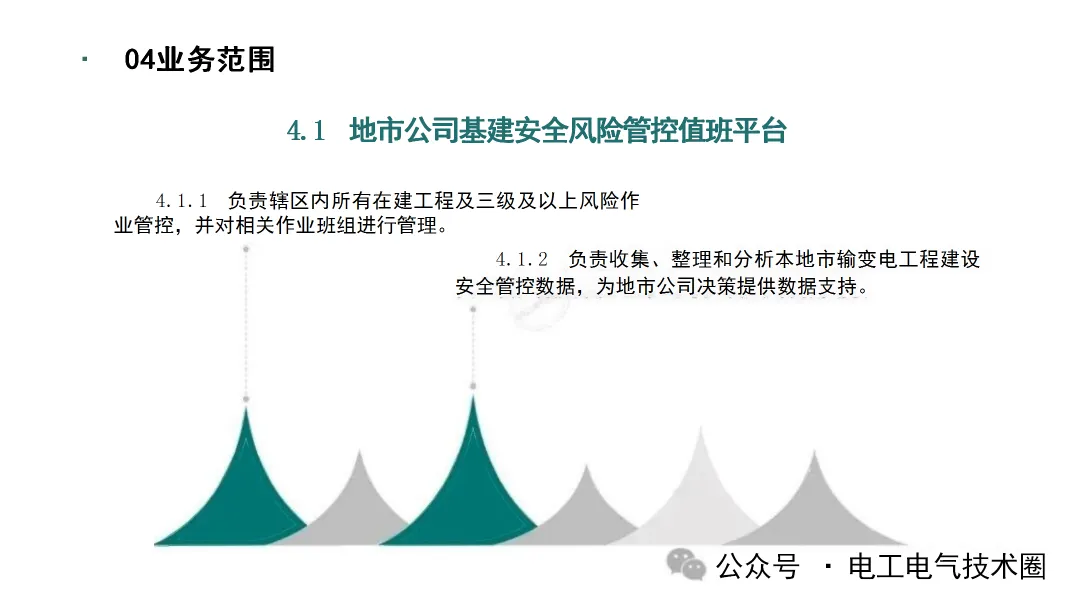 · 04业务范围

4.1 地市公司基建安全风险管控值班平台

4.1.1 负责辖区内所有在建工程及三级及以上风险作业管控，并对相关作业班组进行管理。

4.1.2 负责收集、整理和分析本地市输变电工程建设安全管控数据，为地市公司决策提供数据支持。

公众号 · 电工电气技术圈